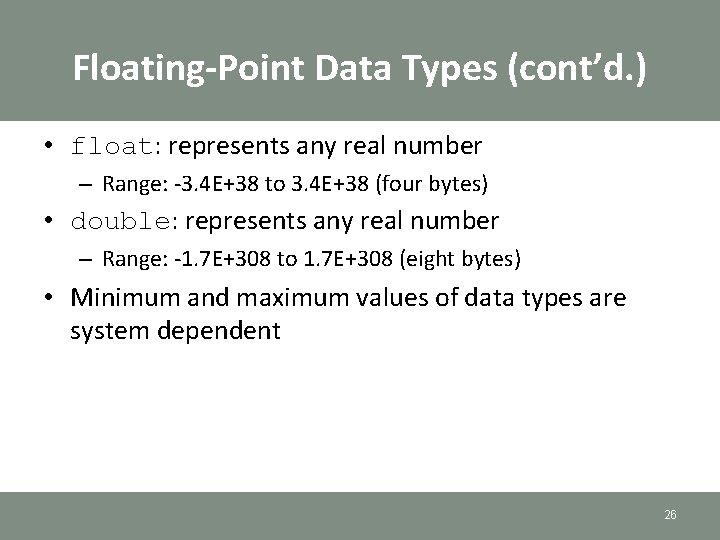 Floating-Point Data Types (cont'd.)

• float: represents any real number

– Range: -3.4E+38 to 3.4E+38 (four bytes)

• double: represents any real number

– Range: -1.7E+308 to 1.7E+308 (eight bytes)

• Minimum and maximum values of data types are system dependent

26